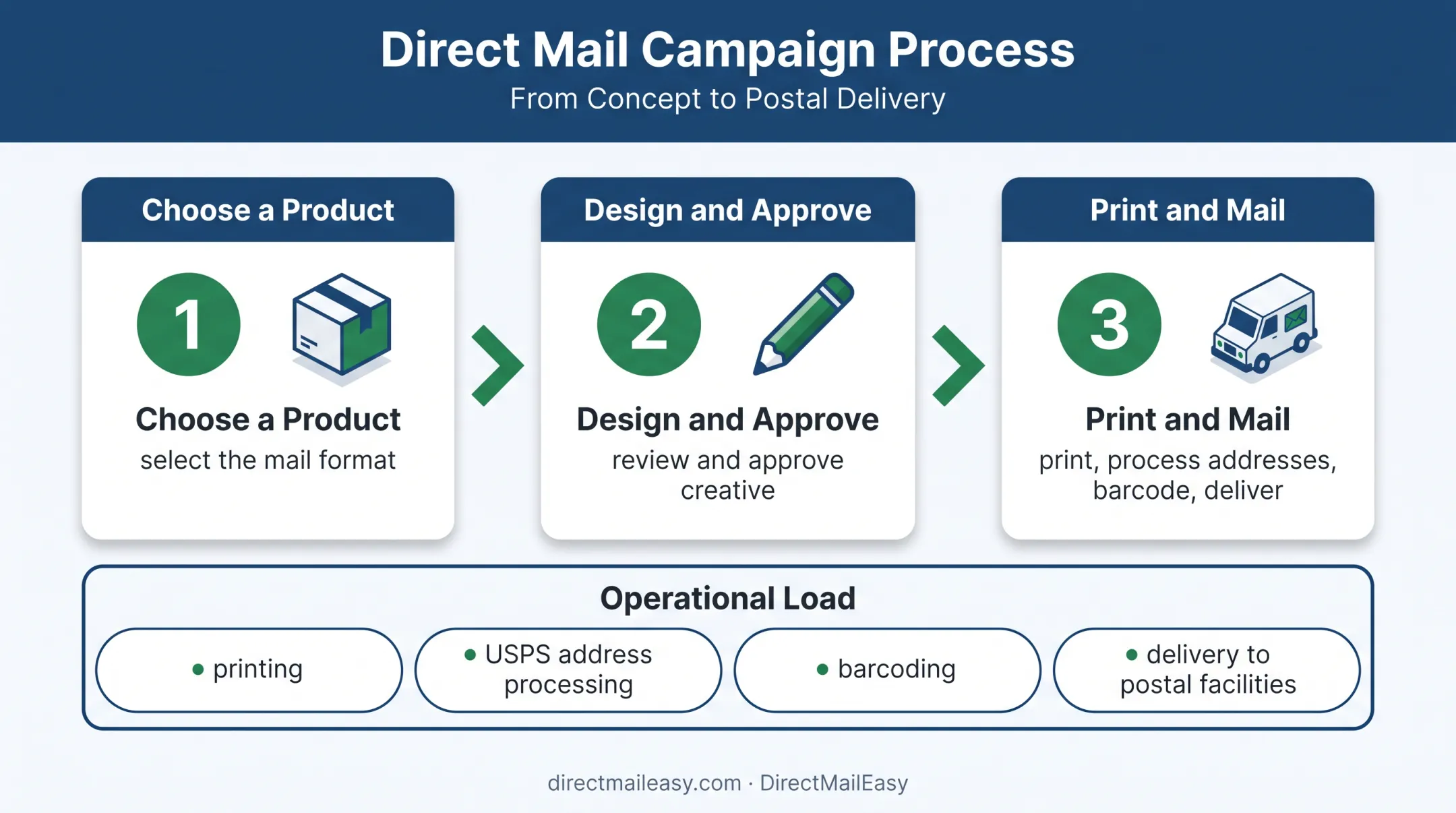 Direct Mail Campaign Process
From Concept to Postal Delivery

Choose a Product
1
Choose a Product
select the mail format

Design and Approve
2
Design and Approve
review and approve creative

Print and Mail
3
Print and Mail
print, process addresses, barcode, deliver

Operational Load
• printing
• USPS address processing
• barcoding
• delivery to postal facilities

directmaileasy.com · DirectMailEasy